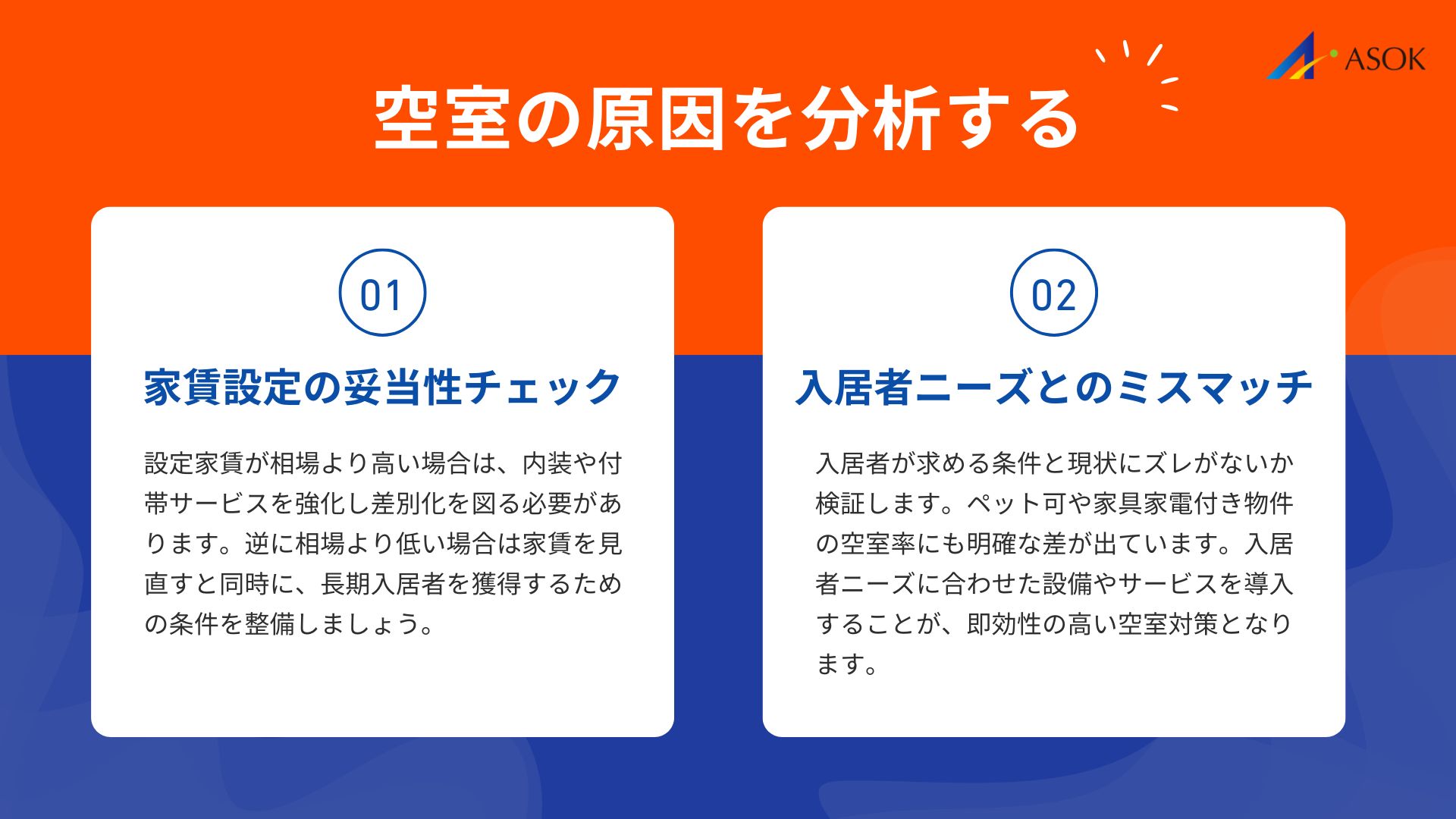 ASOK

空室の原因を分析する

01

家賃設定の妥当性チェック

設定家賃が相場より高い場合は、内装や付帯サービスを強化し差別化を図る必要があります。逆に相場より低い場合は家賃を見直すと同時に、長期入居者を獲得するための条件を整備しましょう。

02

入居者ニーズとのミスマッチ

入居者が求める条件と現状にズレがないか検証します。ペット可や家具家電付き物件の空室率にも明確な差が出ています。入居者ニーズに合わせた設備やサービスを導入することが、即効性の高い空室対策となります。